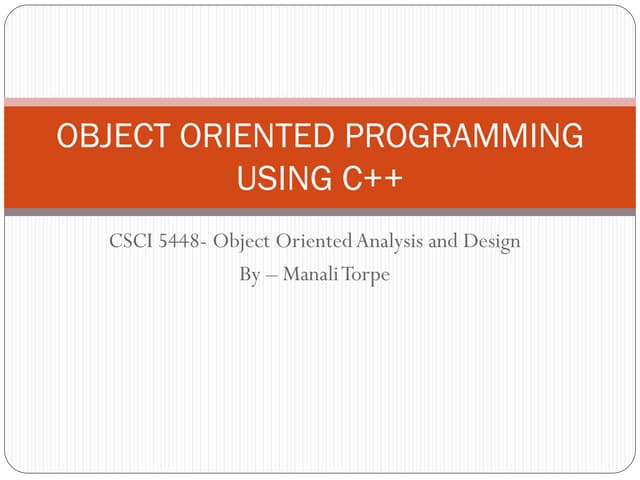 OBJECT ORIENTED PROGRAMMING USING C++

CSCI 5448- Object Oriented Analysis and Design
By – Manali Torpe